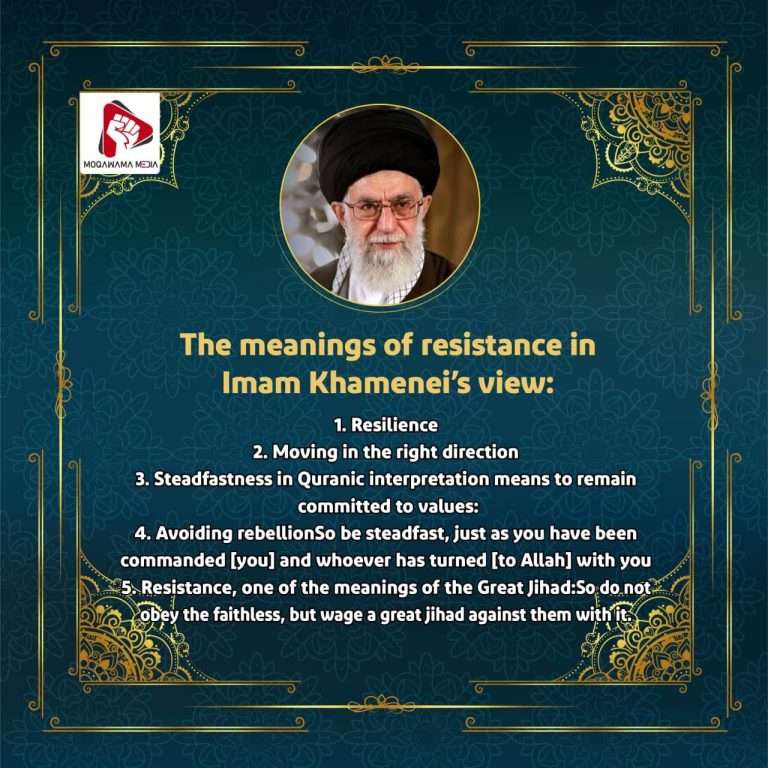 MOQAWAMA MEDIA

The meanings of resistance in Imam Khamenei's view:

1. Resilience
2. Moving in the right direction
3. Steadfastness in Quranic interpretation means to remain committed to values:
4. Avoiding rebellionSo be steadfast, just as you have been commanded [you] and whoever has turned [to Allah] with you
5. Resistance, one of the meanings of the Great Jihad:So do not obey the faithless, but wage a great jihad against them with it.